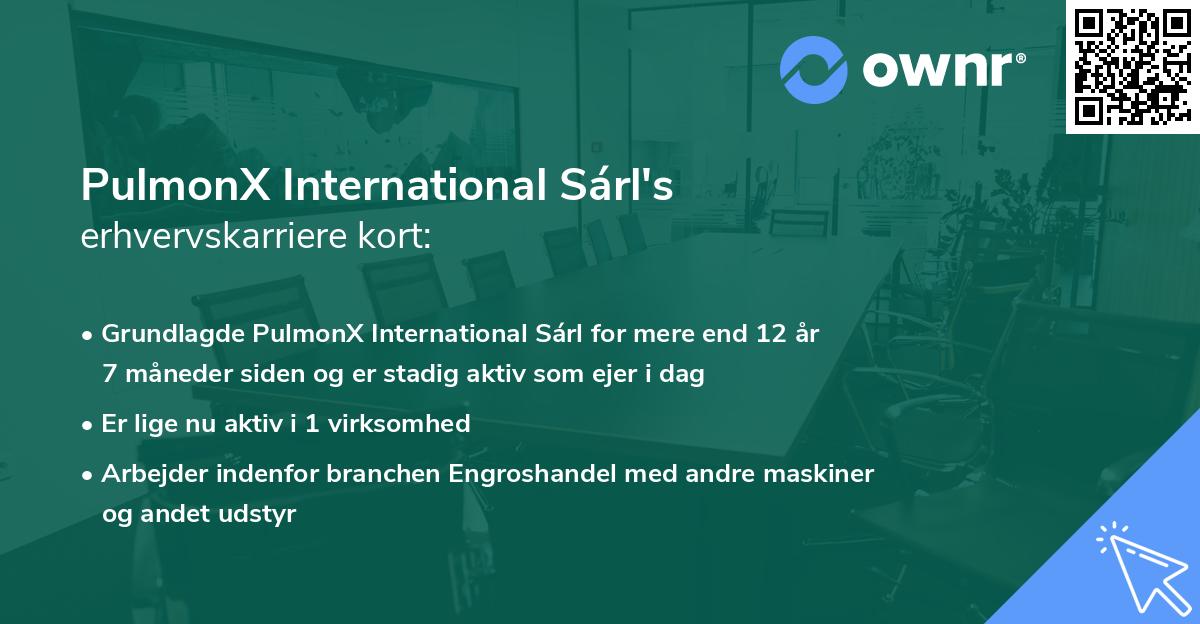 ownr®

PulmonX International Sárl's
erhvervskarriere kort:

• Grundlagde PulmonX International Sárl for mere end 12 år 7 måneder siden og er stadig aktiv som ejer i dag

• Er lige nu aktiv i 1 virksomhed

• Arbejder indenfor branchen Engroshandel med andre maskiner og andet udstyr